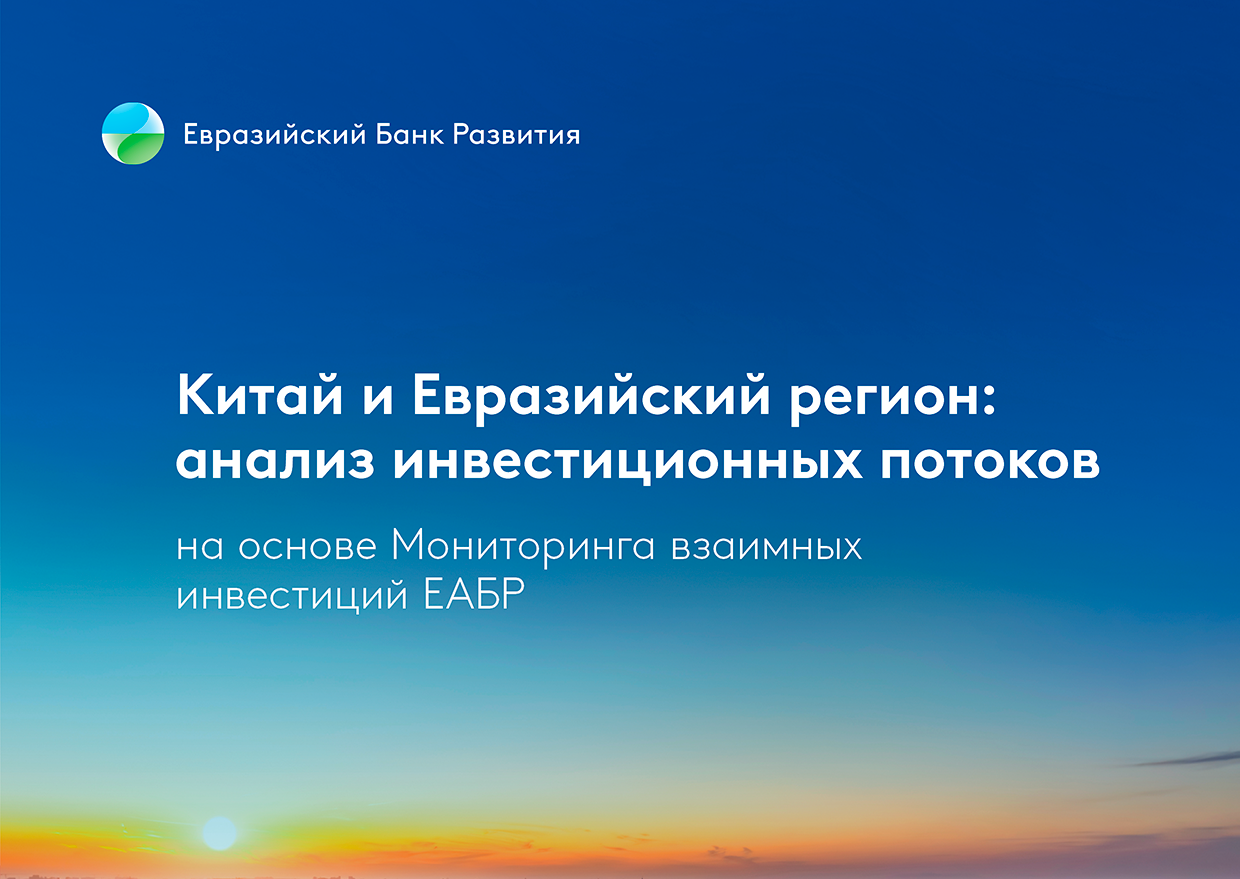 Евразийский Банк Развития

Китай и Евразийский регион: анализ инвестиционных потоков

на основе Мониторинга взаимных инвестиций ЕАБР